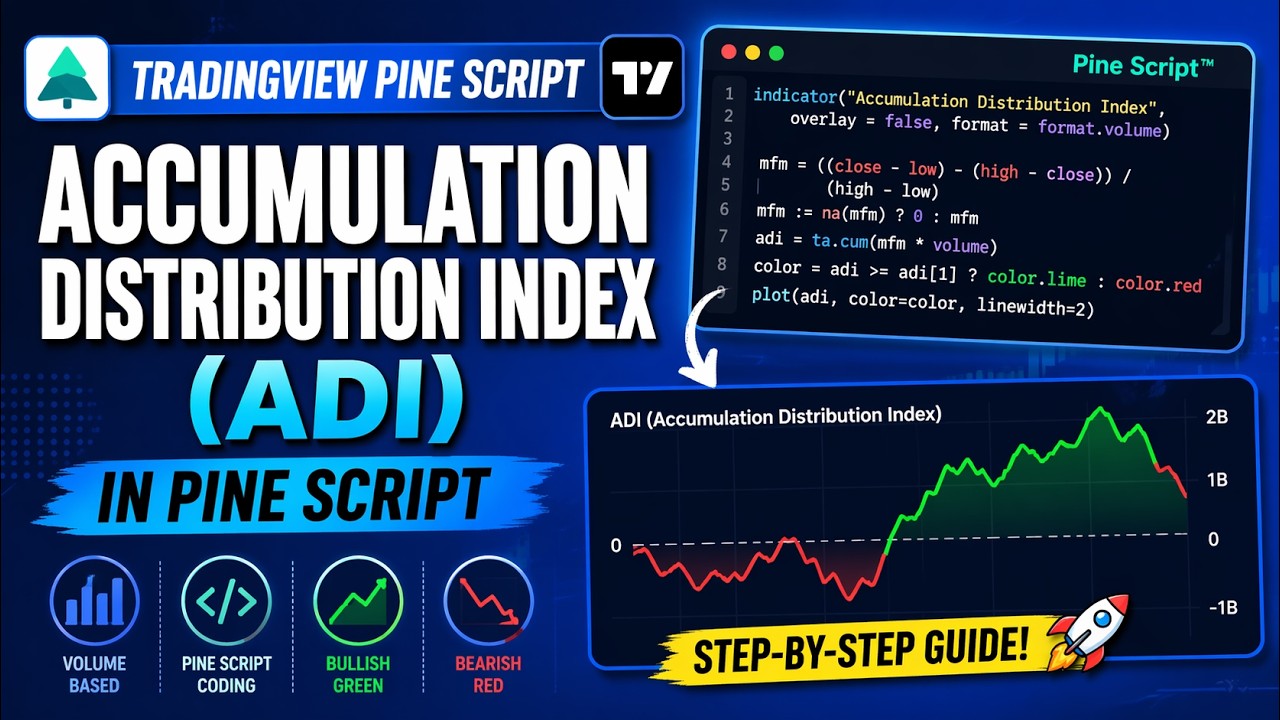 TRADINGVIEW PINE SCRIPT

ACCUMULATION DISTRIBUTION INDEX (ADI)

IN PINE SCRIPT

VOLUME BASED

PINE SCRIPT CODING

BULLISH GREEN

BEARISH RED

Pine Script™

1 indicator("Accumulation Distribution Index",
2     overlay = false, format = format.volume)
3
4 mfm = ((close - low) - (high - close)) /
5        (high - low)
6 mfm := na(mfm) ? 0 : mfm
7 adi = ta.cum(mfm * volume)
8 color = adi >= adi[1] ? color.lime : color.red
9 plot(adi, color=color, linewidth=2)

ADI (Accumulation Distribution Index)

2B

1B

0

0

-1B

STEP-BY-STEP GUIDE!